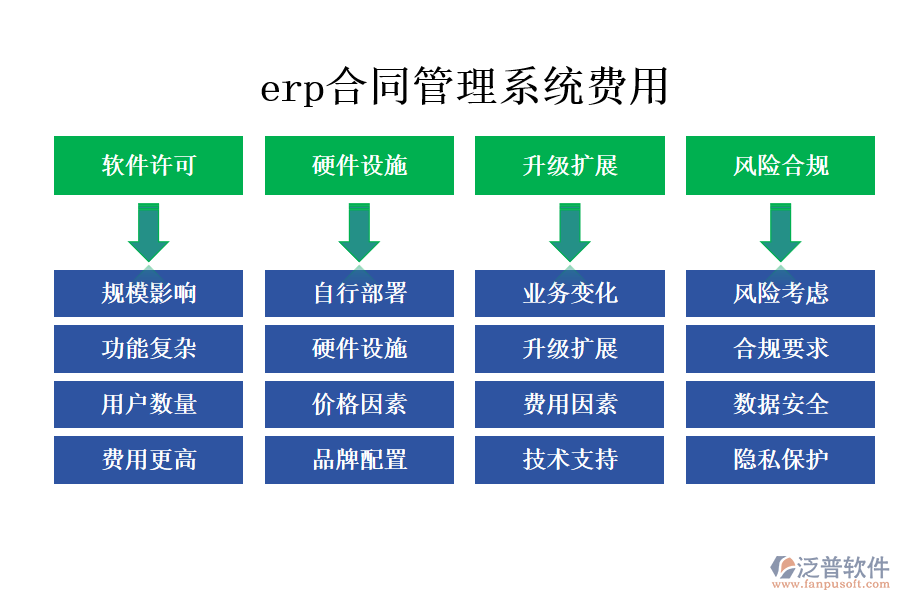 erp合同管理系统费用

软件许可

规模影响

功能复杂

用户数量

费用更高

硬件设施

自行部署

硬件设施

价格因素

品牌配置

升级扩展

业务变化

升级扩展

费用因素

技术支持

风险合规

风险考虑

合规要求

数据安全

隐私保护

泛普软件
www.fanpusoft.com